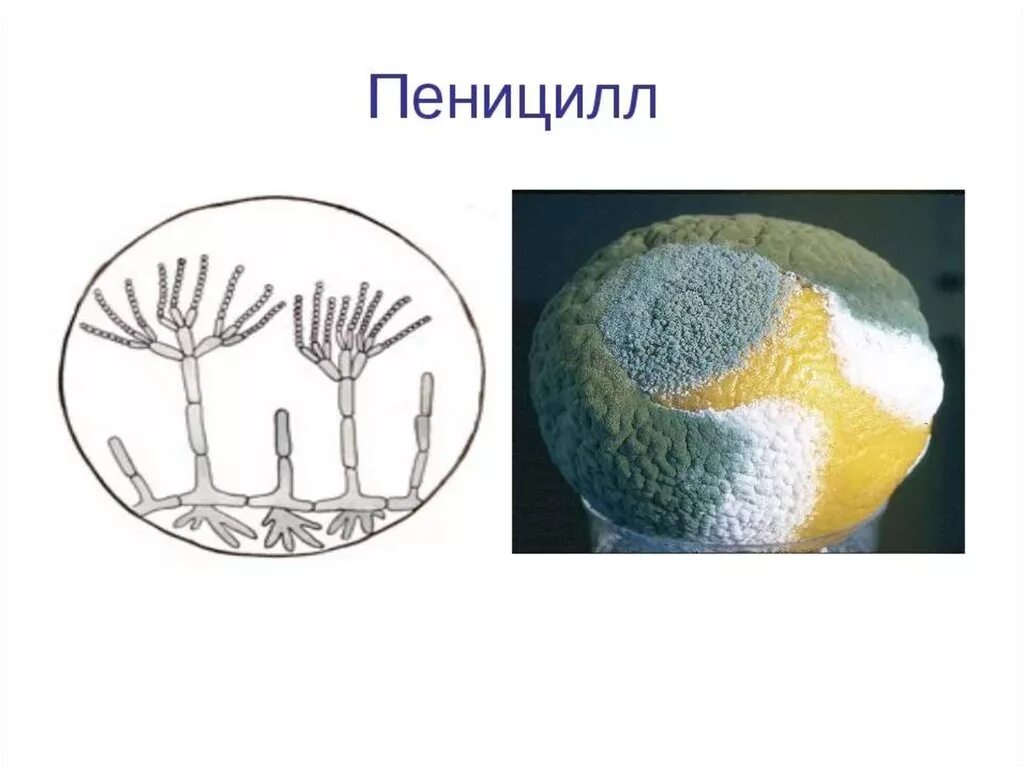 Пеницилл